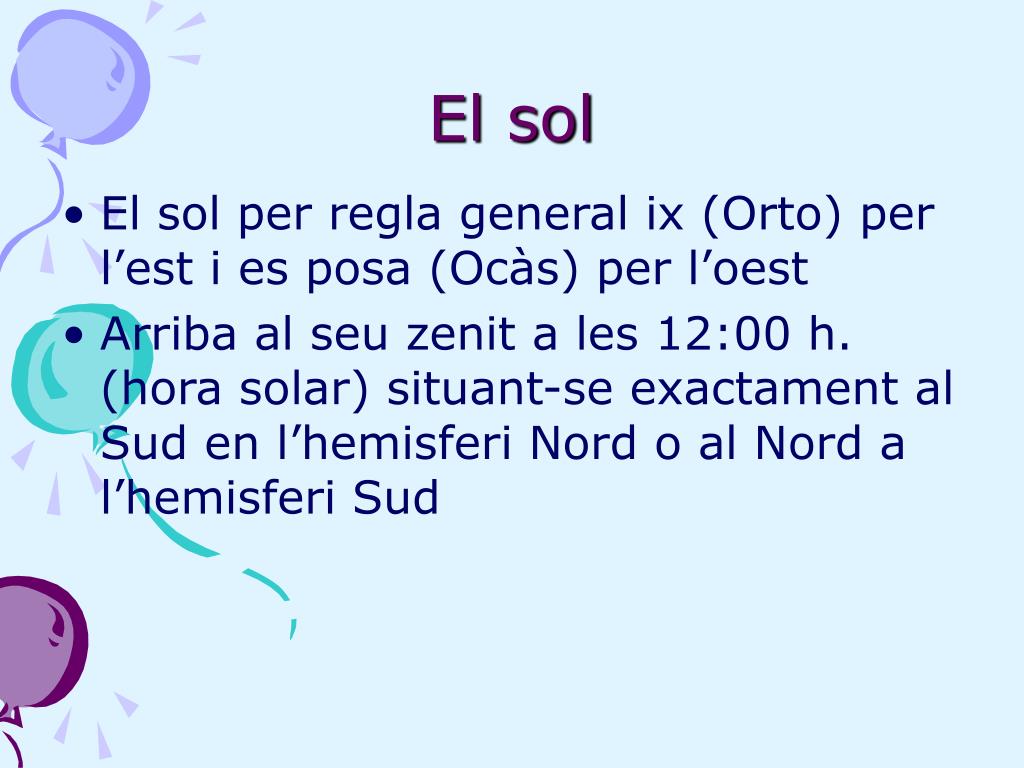 El sol

• El sol per regla general ix (Orto) per l’est i es posa (Ocàs) per l’oest
• Arriba al seu zenit a les 12:00 h. (hora solar) situant-se exactament al Sud en l’hemisferi Nord o al Nord a l’hemisferi Sud